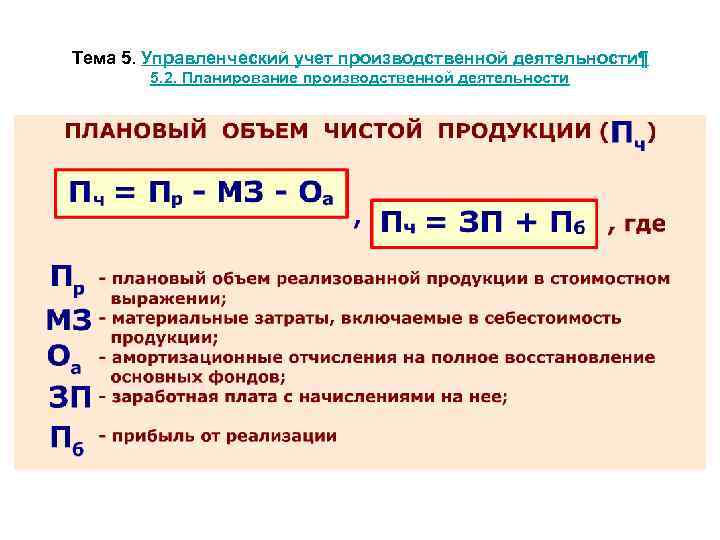 Тема 5. Управленческий учет производственной деятельности¶
5.2. Планирование производственной деятельности

ПЛАНОВЫЙ ОБЪЕМ ЧИСТОЙ ПРОДУКЦИИ ($П_ч$)

$П_ч = П_р - МЗ - О_а$ , $П_ч = ЗП + П_б$ , где

$П_р$ - плановый объем реализованной продукции в стоимостном выражении;
МЗ - материальные затраты, включаемые в себестоимость продукции;
$О_а$ - амортизационные отчисления на полное восстановление основных фондов;
ЗП - заработная плата с начислениями на нее;
$П_б$ - прибыль от реализации